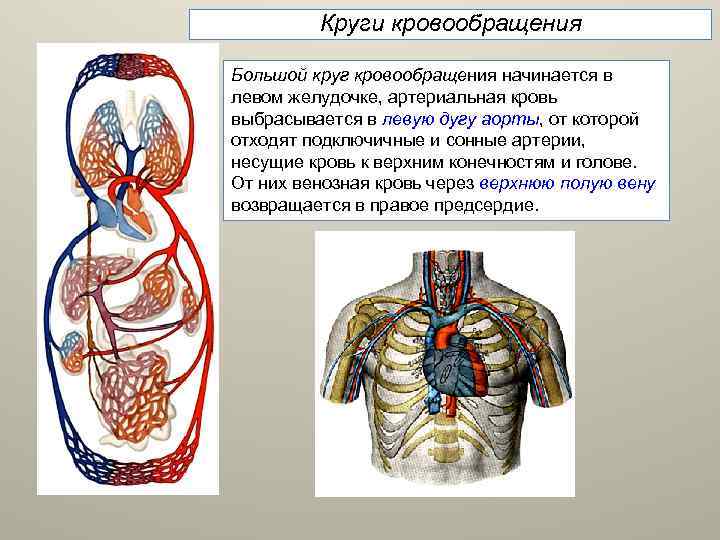 Круги кровообращения

Большой круг кровообращения начинается в левом желудочке, артериальная кровь выбрасывается в левую дугу аорты, от которой отходят подключичные и сонные артерии, несущие кровь к верхним конечностям и голове. От них венозная кровь через верхнюю полую вену возвращается в правое предсердие.